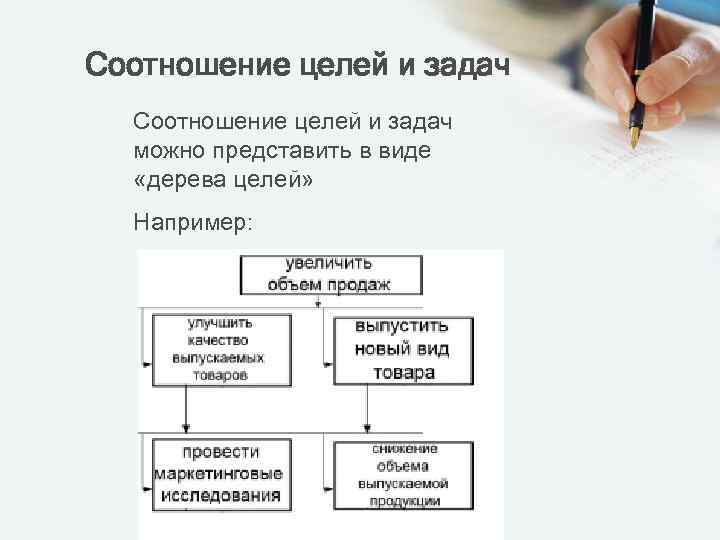 Соотношение целей и задач

Соотношение целей и задач можно представить в виде «дерева целей»

Например:

увеличить объем продаж

улучшить качество выпускаемых товаров

выпустить новый вид товара

провести маркетинговые исследования

снижение объема выпускаемой продукции